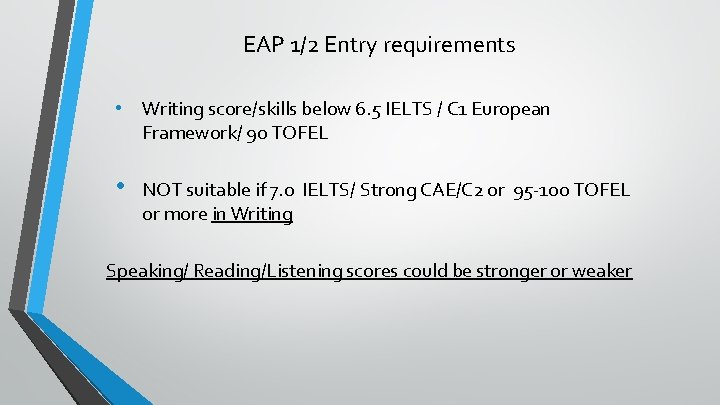 EAP 1/2 Entry requirements

• Writing score/skills below 6.5 IELTS / C1 European Framework/ 90 TOFEL

• NOT suitable if 7.0 IELTS/ Strong CAE/C2 or 95-100 TOFEL or more in Writing

Speaking/ Reading/Listening scores could be stronger or weaker